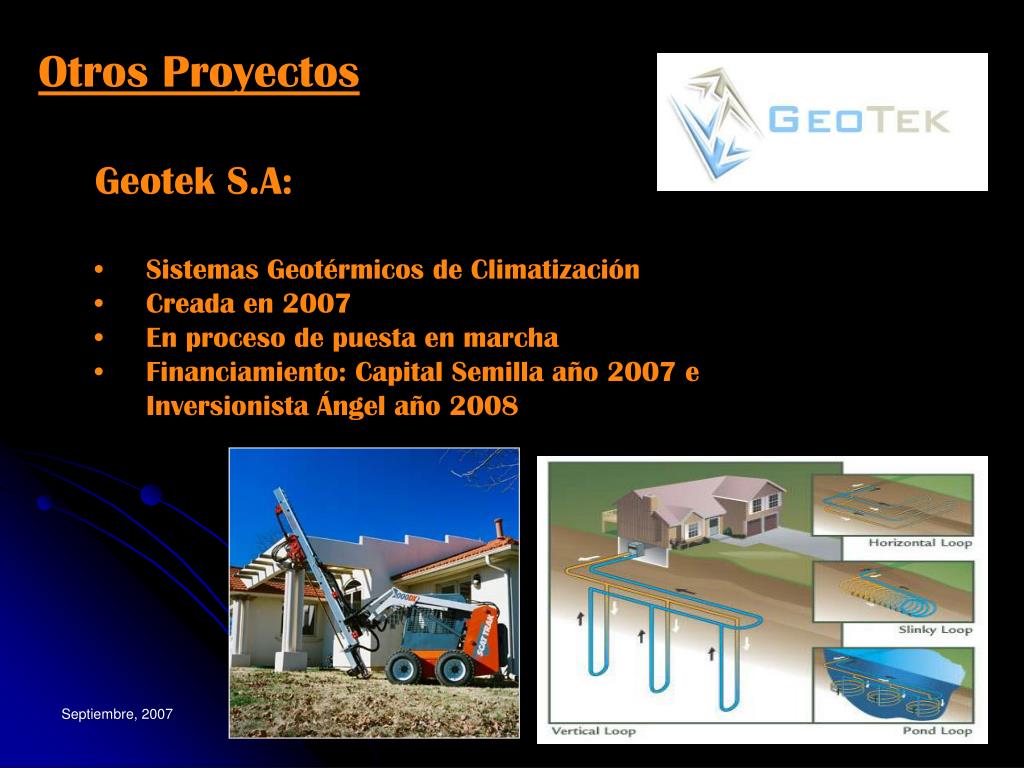 Otros Proyectos

GEOTEK

Geotek S.A:

• Sistemas Geotérmicos de Climatización
• Creada en 2007
• En proceso de puesta en marcha
• Financiamiento: Capital Semilla año 2007 e Inversionista Ángel año 2008

Horizontal Loop

Slinky Loop

Vertical Loop

Pond Loop

Septiembre, 2007